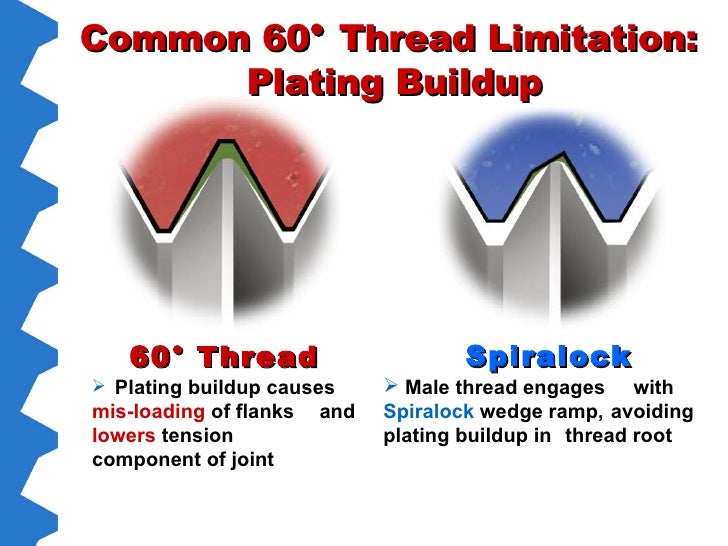 Common 60° Thread Limitation: Plating Buildup

60° Thread

➢ Plating buildup causes mis-loading of flanks and lowers tension component of joint

Spiralock

➢ Male thread engages with Spiralock wedge ramp, avoiding plating buildup in thread root